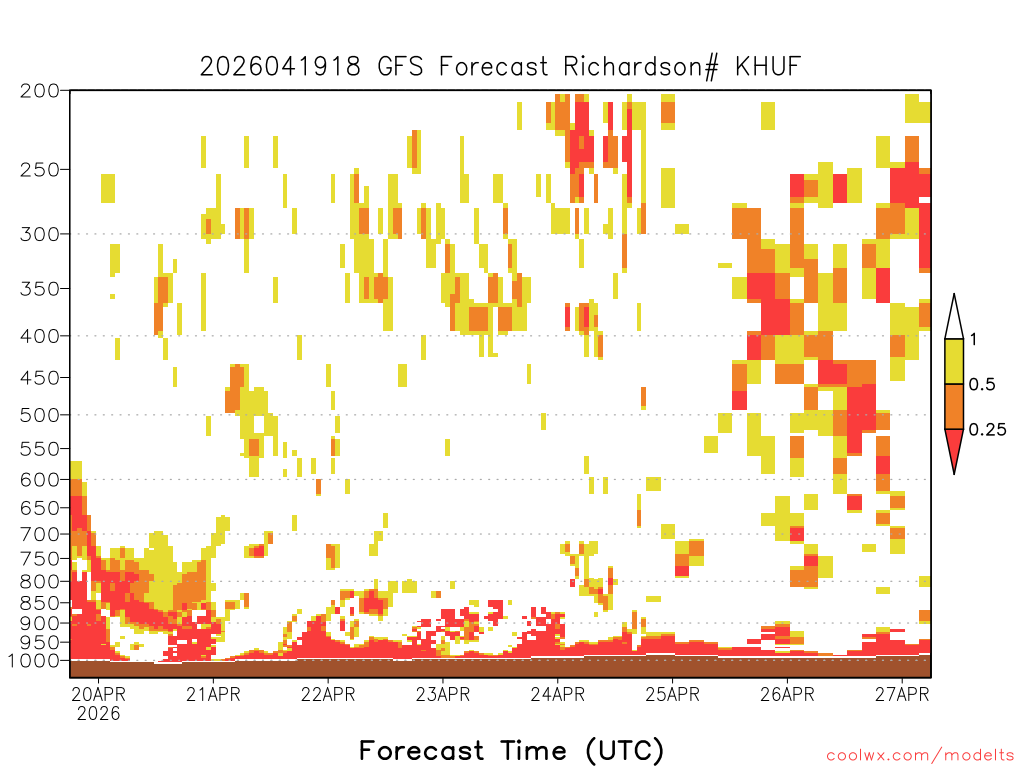 2026041918 GFS Forecast Richardson# KHUF

200
250
300
350
400
450
500
550
600
650
700
750
800
850
900
950
1000

1
0.5
0.25

20APR
2026
21APR
22APR
23APR
24APR
25APR
26APR
27APR

Forecast Time (UTC)

coolwx.com/modelts